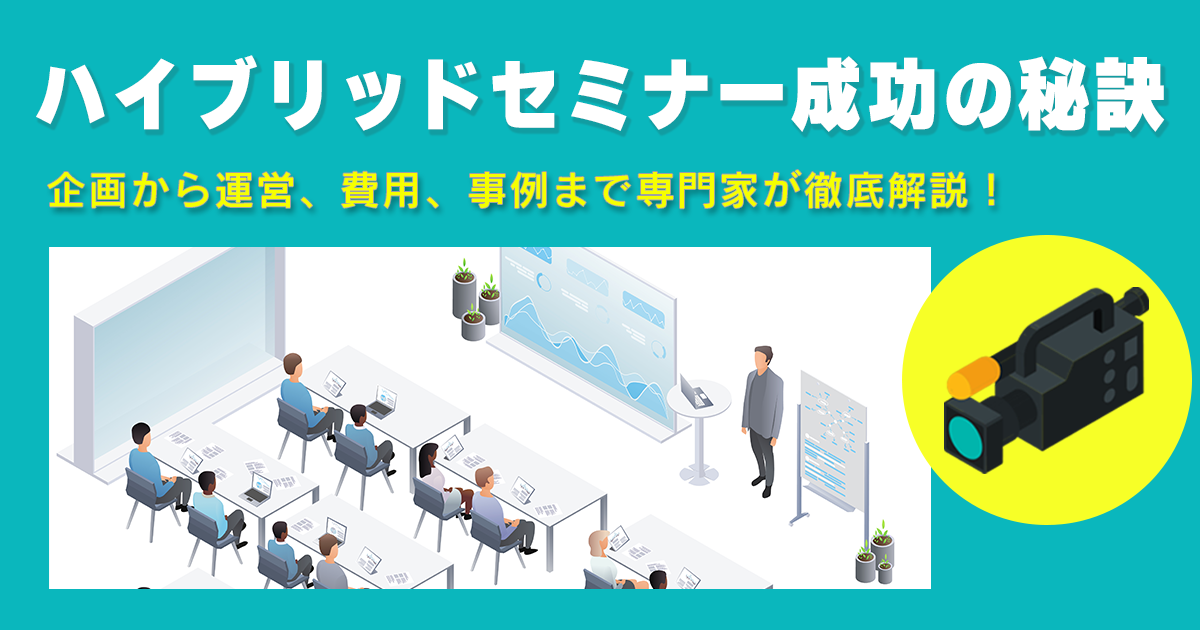 ハイブリッドセミナー成功の秘訣

企画から運営、費用、事例まで専門家が徹底解説！